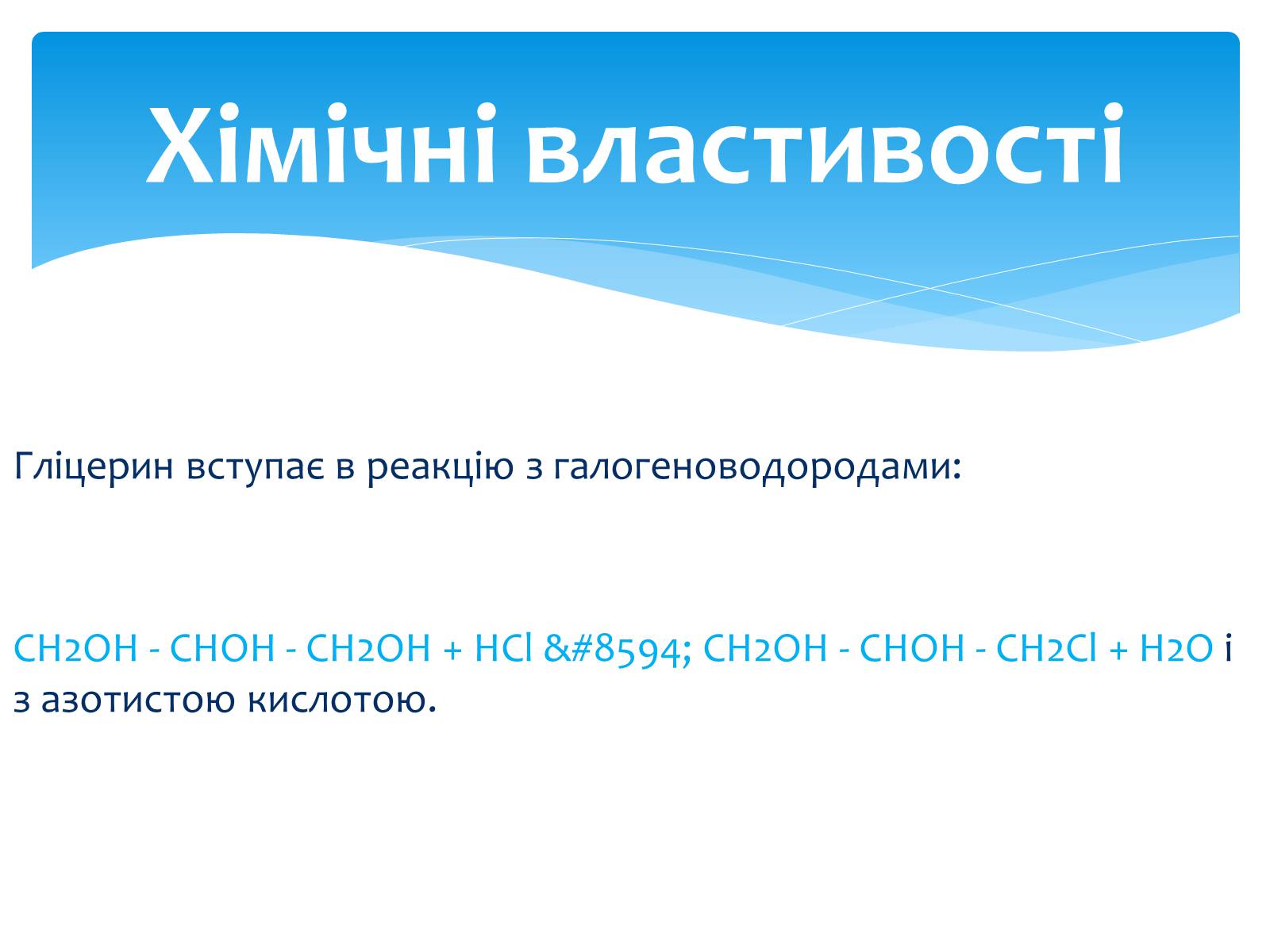 Хімічні властивості

Гліцерин вступає в реакцію з галогеноводородами:

CH2OH - CHOH - CH2OH + HCl &#8594; CH2OH - CHOH - CH2Cl + H2O і з азотистою кислотою.